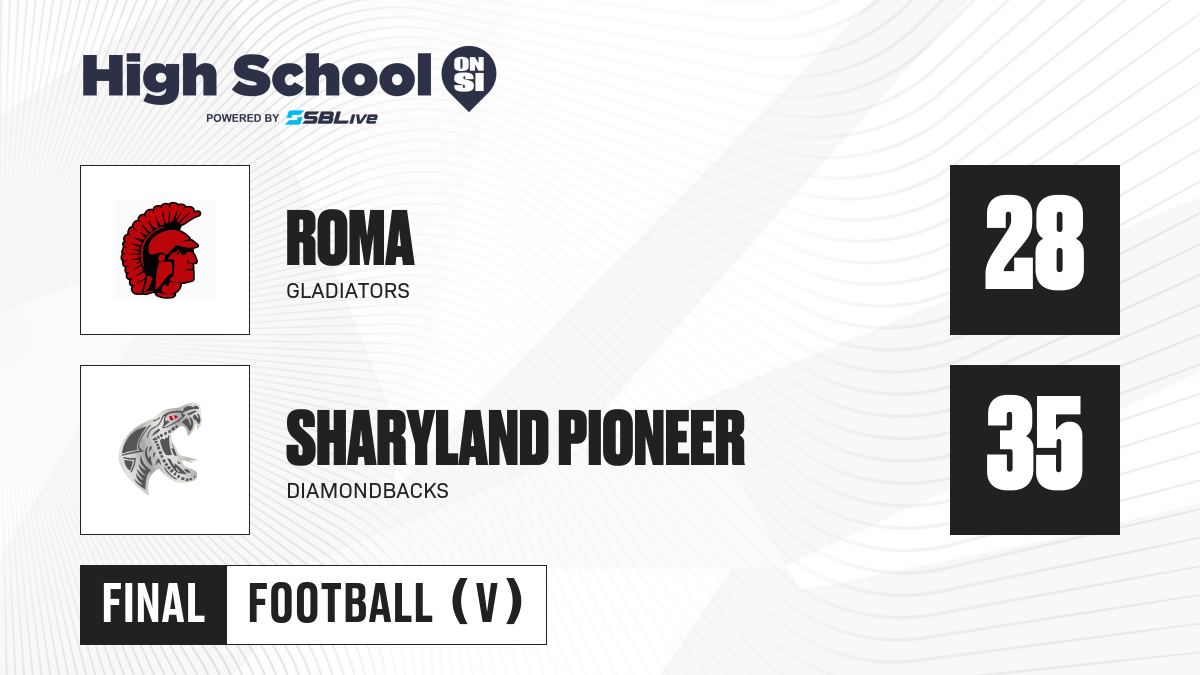 High School ON SI
POWERED BY SBLive

ROMA
GLADIATORS

28

SHARYLAND PIONEER
DIAMONDBACKS

35

FINAL FOOTBALL (V)